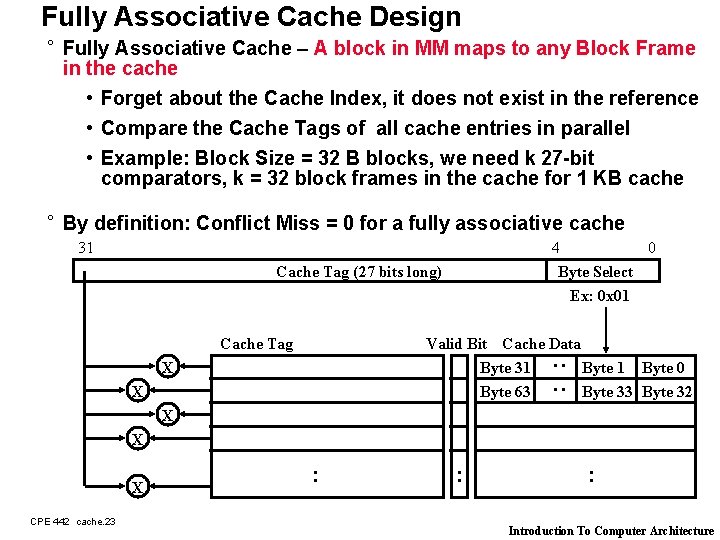 Fully Associative Cache Design

° Fully Associative Cache – A block in MM maps to any Block Frame in the cache

• Forget about the Cache Index, it does not exist in the reference

• Compare the Cache Tags of all cache entries in parallel

• Example: Block Size = 32 B blocks, we need k 27-bit comparators, k = 32 block frames in the cache for 1 KB cache

° By definition: Conflict Miss = 0 for a fully associative cache

31 4 0

Cache Tag (27 bits long)

Byte Select

Ex: 0x01

Cache Tag

Valid Bit

Cache Data

X X X X X

| Byte 31 | .. | Byte 1 | Byte 0 |
|---|---|---|---|
| Byte 63 | .. | Byte 33 | Byte 32 |

: : :

CPE 442 cache.23

Introduction To Computer Architecture